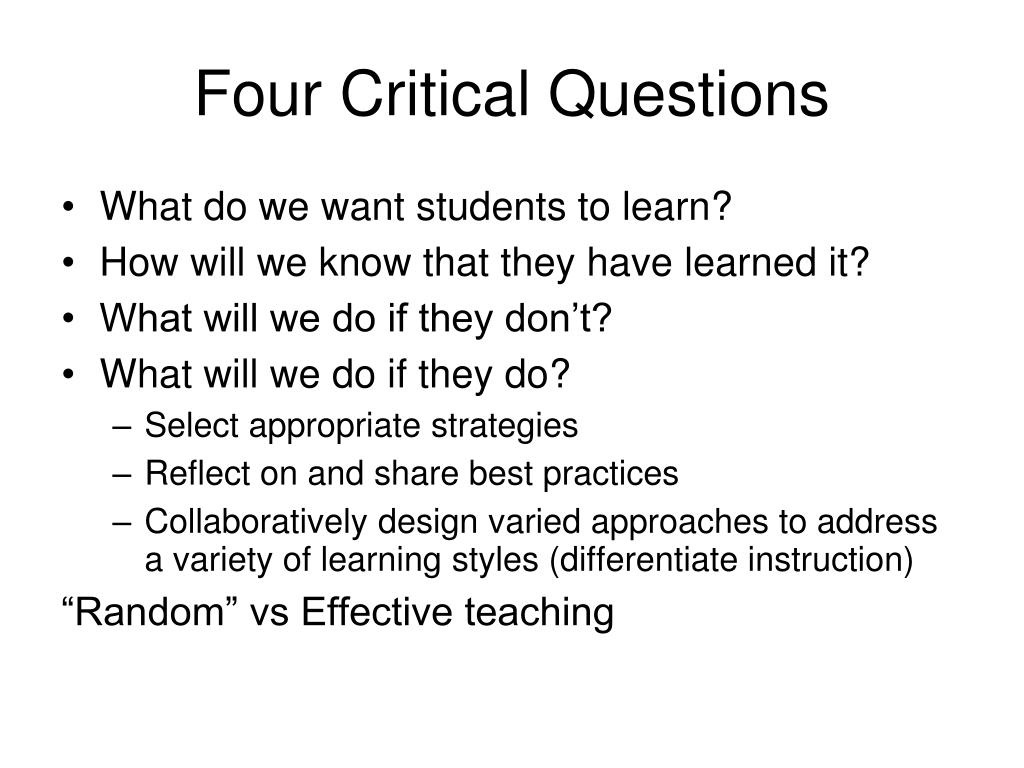 Four Critical Questions

• What do we want students to learn?
• How will we know that they have learned it?
• What will we do if they don’t?
• What will we do if they do?
– Select appropriate strategies
– Reflect on and share best practices
– Collaboratively design varied approaches to address a variety of learning styles (differentiate instruction)

“Random” vs Effective teaching